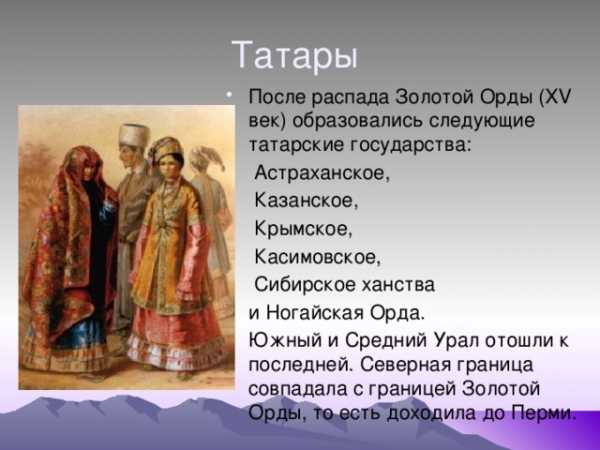 Татары

• После распада Золотой Орды (XV век) образовались следующие татарские государства:

Астраханское,

Казанское,

Крымское,

Касимовское,

Сибирское ханства

и Ногайская Орда.

Южный и Средний Урал отошли к последней. Северная граница совпадала с границей Золотой Орды, то есть доходила до Перми.